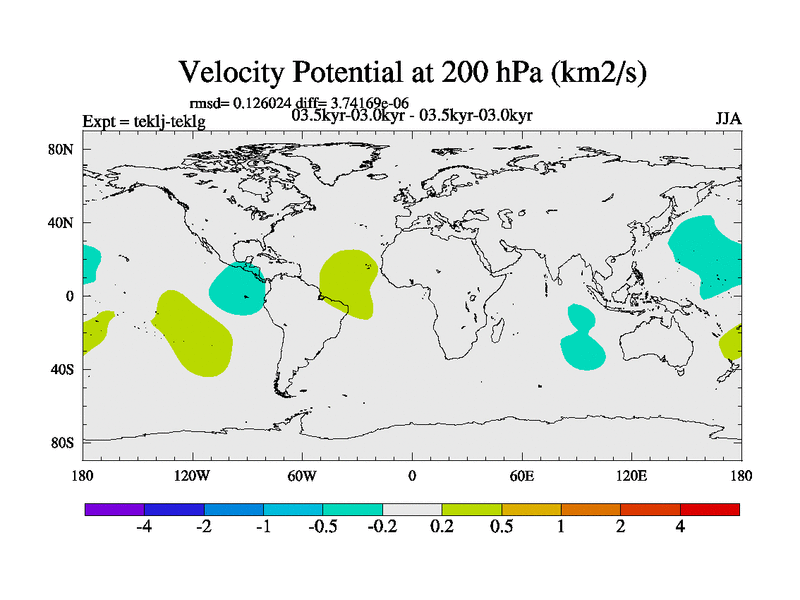 Velocity Potential at 200 hPa (km2/s)

rmsd= 0.126024 diff= 3.74169e-06

Expt = teklj-teklg

03.5kyr-03.0kyr - 03.5kyr-03.0kyr

JJA

80N

40N

0

40S

80S

180

120W

60W

0

60E

120E

180

-4 -2 -1 -0.5 -0.2 0.2 0.5 1 2 4